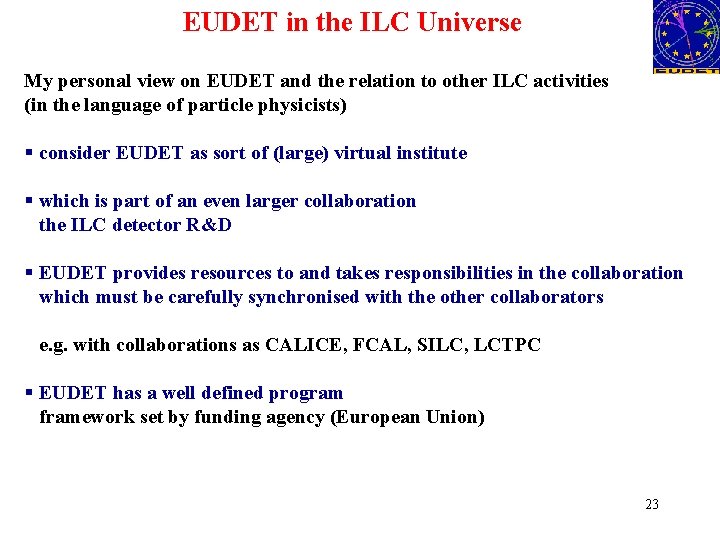 EUDET in the ILC Universe

EUDET

My personal view on EUDET and the relation to other ILC activities
(in the language of particle physicists)

▪ consider EUDET as sort of (large) virtual institute

▪ which is part of an even larger collaboration
the ILC detector R&D

▪ EUDET provides resources to and takes responsibilities in the collaboration
which must be carefully synchronised with the other collaborators

e.g. with collaborations as CALICE, FCAL, SILC, LCTPC

▪ EUDET has a well defined program
framework set by funding agency (European Union)

23